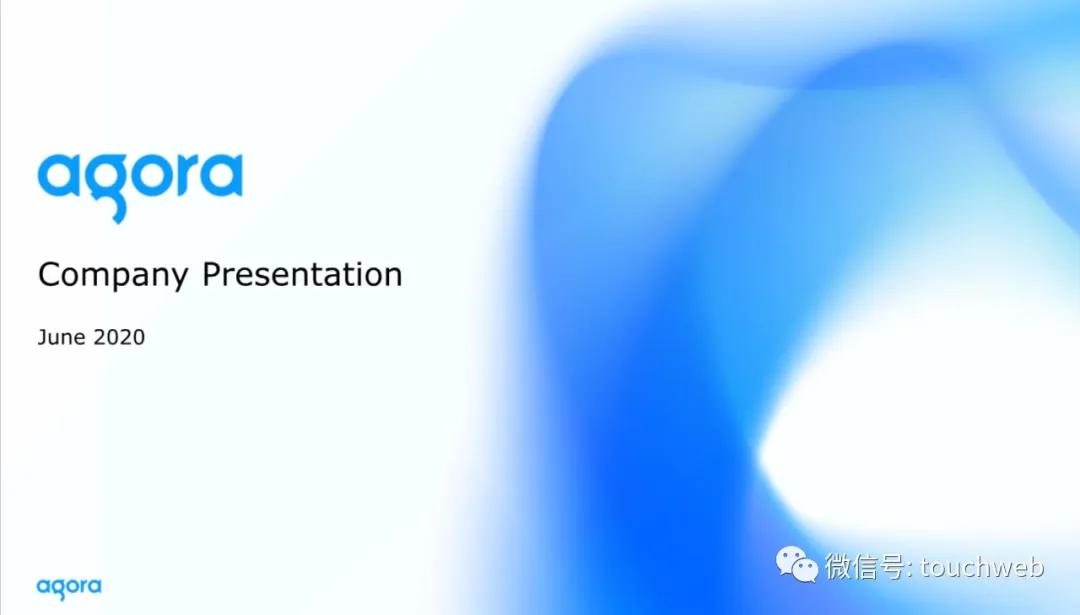 agora

Company Presentation

June 2020

agora

微信号: touchweb